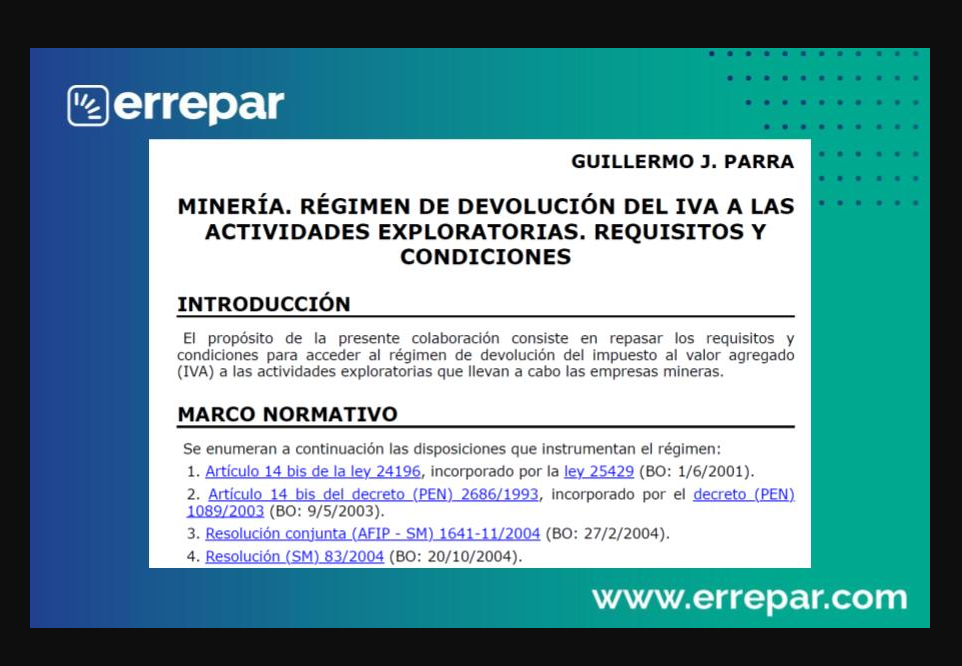 errepar

GUILLERMO J. PARRA

MINERÍA. RÉGIMEN DE DEVOLUCIÓN DEL IVA A LAS ACTIVIDADES EXPLORATORIAS. REQUISITOS Y CONDICIONES

INTRODUCCIÓN

El propósito de la presente colaboración consiste en repasar los requisitos y condiciones para acceder al régimen de devolución del impuesto al valor agregado (IVA) a las actividades exploratorias que llevan a cabo las empresas mineras.

MARCO NORMATIVO

Se enumeran a continuación las disposiciones que instrumentan el régimen:

1. Artículo 14 bis de la ley 24196, incorporado por la ley 25429 (BO: 1/6/2001).
2. Artículo 14 bis del decreto (PEN) 2686/1993, incorporado por el decreto (PEN) 1089/2003 (BO: 9/5/2003).
3. Resolución conjunta (AFIP - SM) 1641-11/2004 (BO: 27/2/2004).
4. Resolución (SM) 83/2004 (BO: 20/10/2004).

www.errepar.com